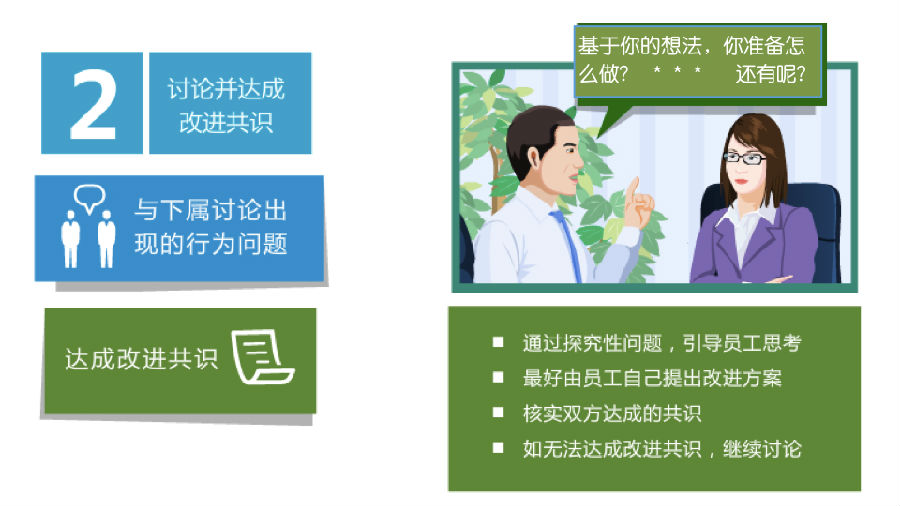 2

讨论并达成改进共识

与下属讨论出现的行为问题

达成改进共识

基于你的想法，你准备怎么做？ * * * 还有呢？

■ 通过探究性问题，引导员工思考
■ 最好由员工自己提出改进方案
■ 核实双方达成的共识
■ 如无法达成改进共识，继续讨论